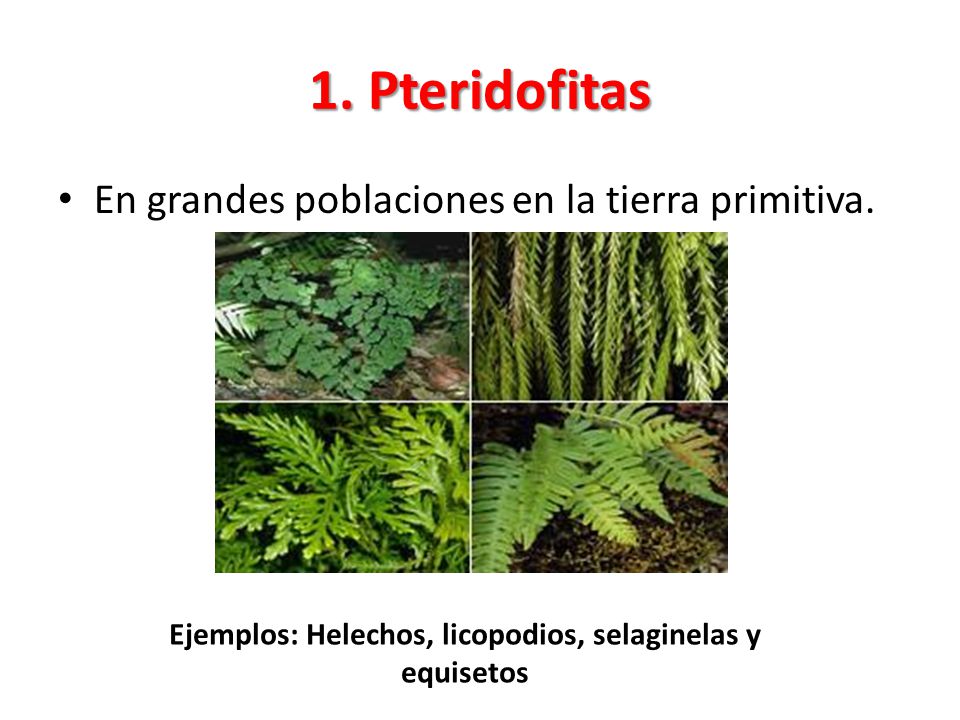 1. Pteridofitas

• En grandes poblaciones en la tierra primitiva.

Ejemplos: Helechos, licopodios, selaginelas y equisetos